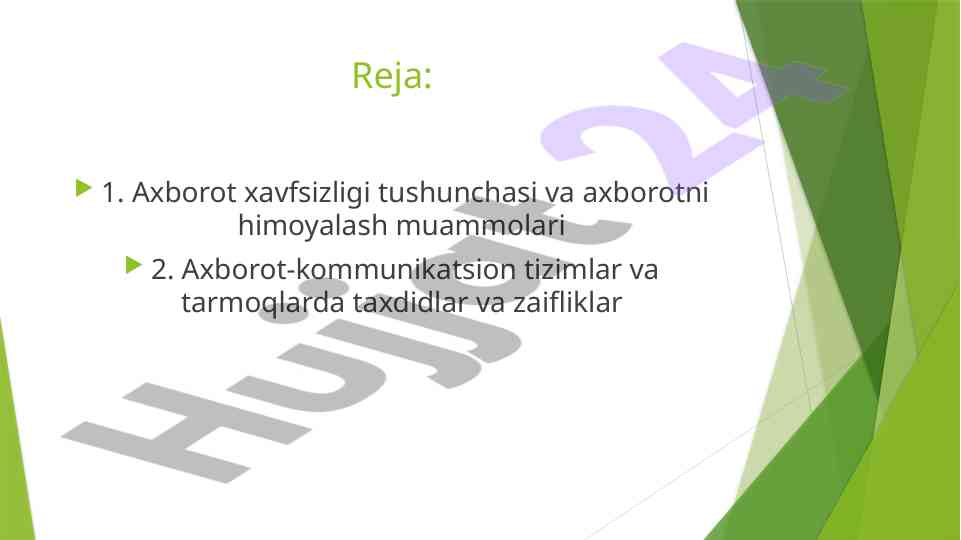 Reja:

1. Axborot xavfsizligi tushunchasi va axborotni himoyalash muammolari

2. Axborot-kommunikatsion tizimlar va tarmoqlarda taxdidlar va zaifliklar

Hujjat 24